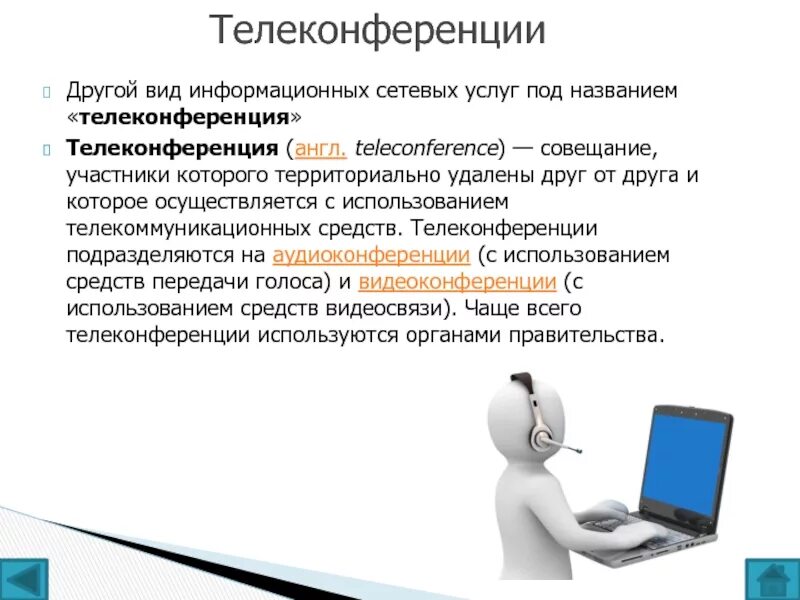 Телеконференции

Другой вид информационных сетевых услуг под названием «телеконференция»

Телеконференция (англ. teleconference) — совещание, участники которого территориально удалены друг от друга и которое осуществляется с использованием телекоммуникационных средств. Телеконференции подразделяются на аудиоконференции (с использованием средств передачи голоса) и видеоконференции (с использованием средств видеосвязи). Чаще всего телеконференции используются органами правительства.